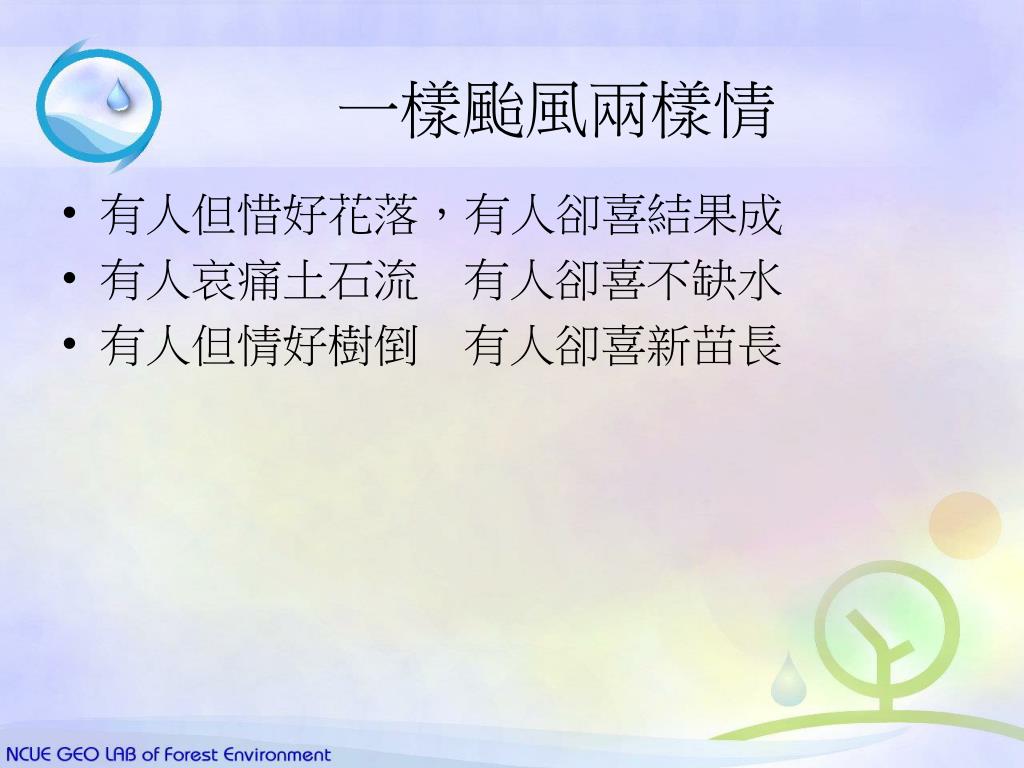 一樣颱風兩樣情

• 有人但惜好花落，有人卻喜結果成
• 有人哀痛土石流　有人卻喜不缺水
• 有人但情好樹倒　有人卻喜新苗長

NCUE GEO LAB of Forest Environment